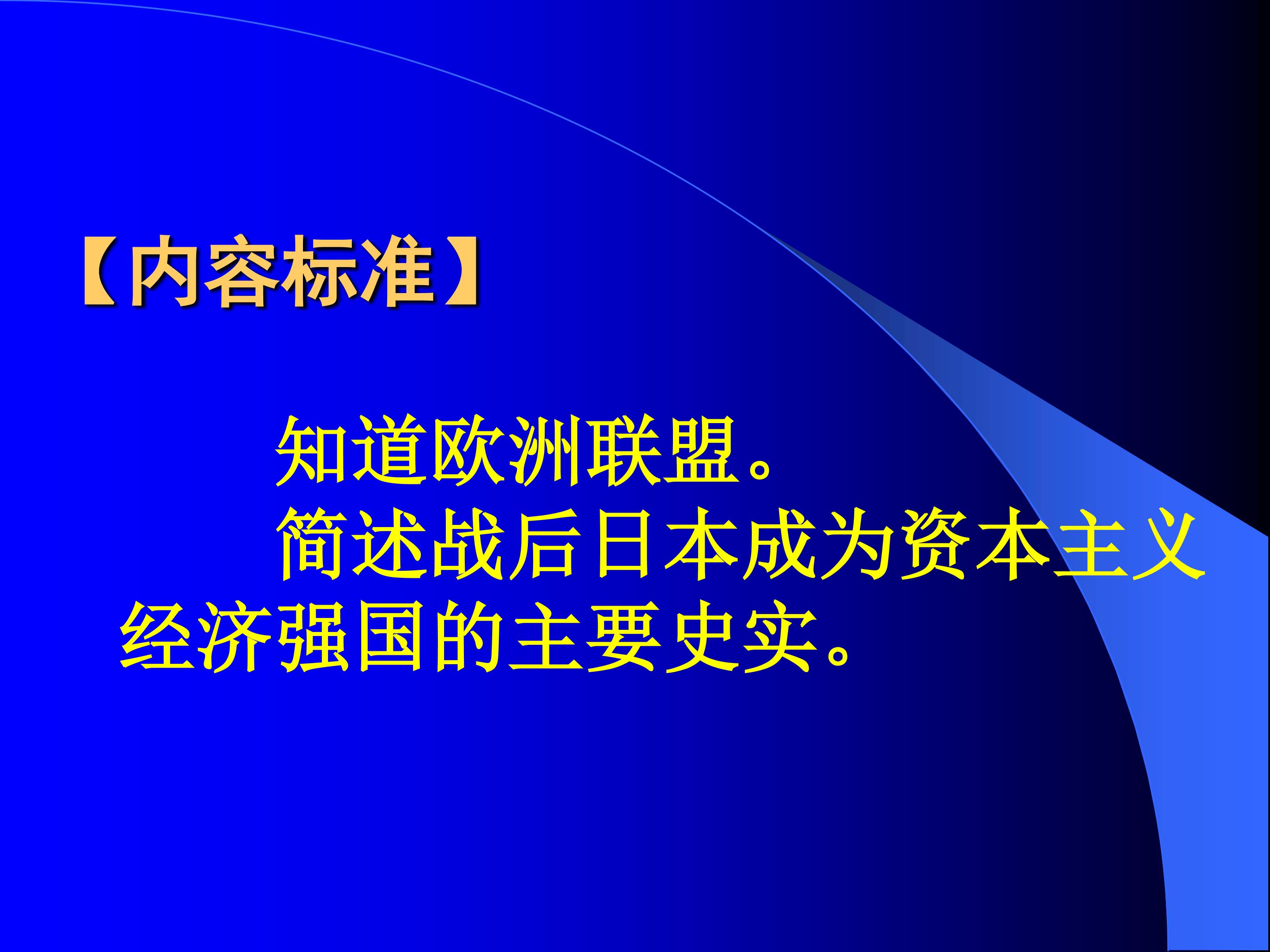 【内容标准】

知道欧洲联盟。

简述战后日本成为资本主义经济强国的主要史实。